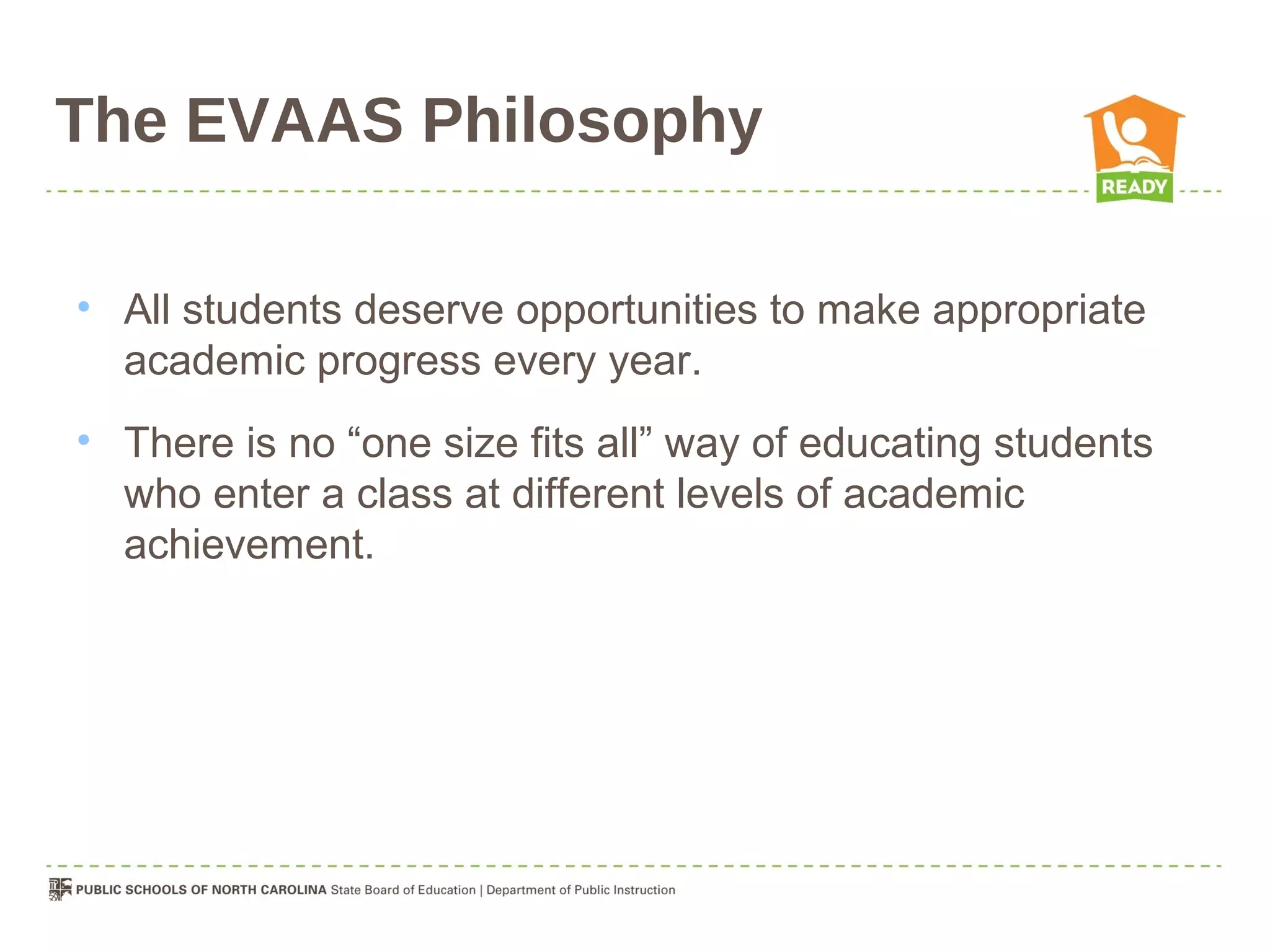 The EVAAS Philosophy

READY

• All students deserve opportunities to make appropriate academic progress every year.

• There is no “one size fits all” way of educating students who enter a class at different levels of academic achievement.

PUBLIC SCHOOLS OF NORTH CAROLINA State Board of Education | Department of Public Instruction